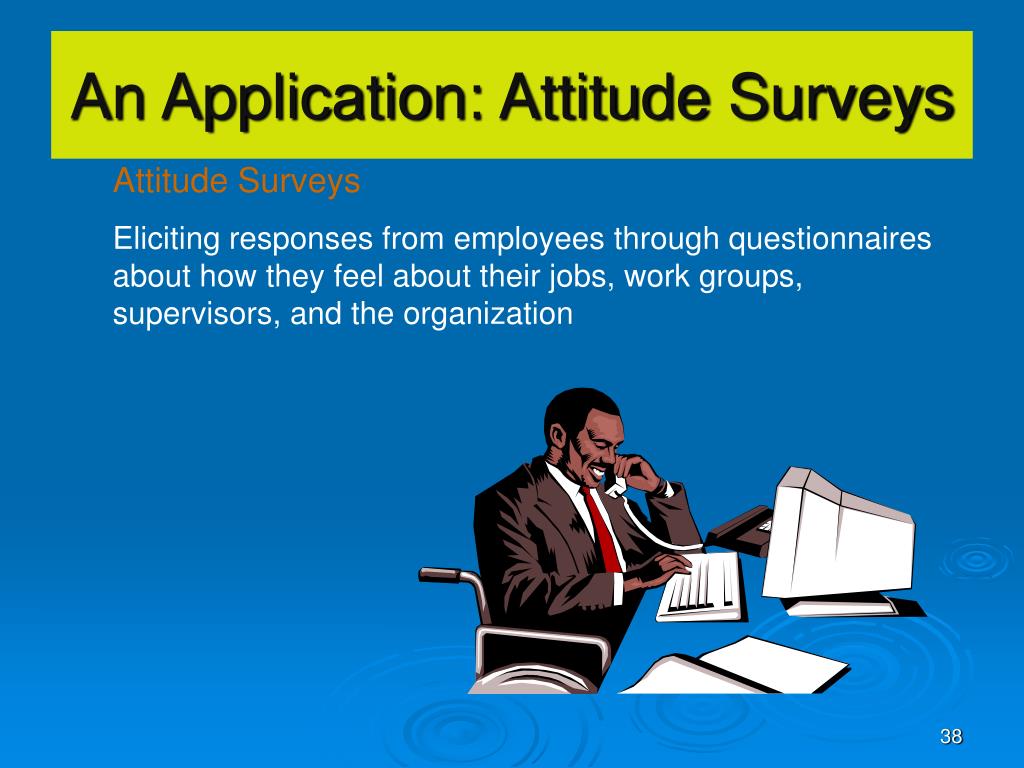 An Application: Attitude Surveys

Attitude Surveys

Eliciting responses from employees through questionnaires about how they feel about their jobs, work groups, supervisors, and the organization

38